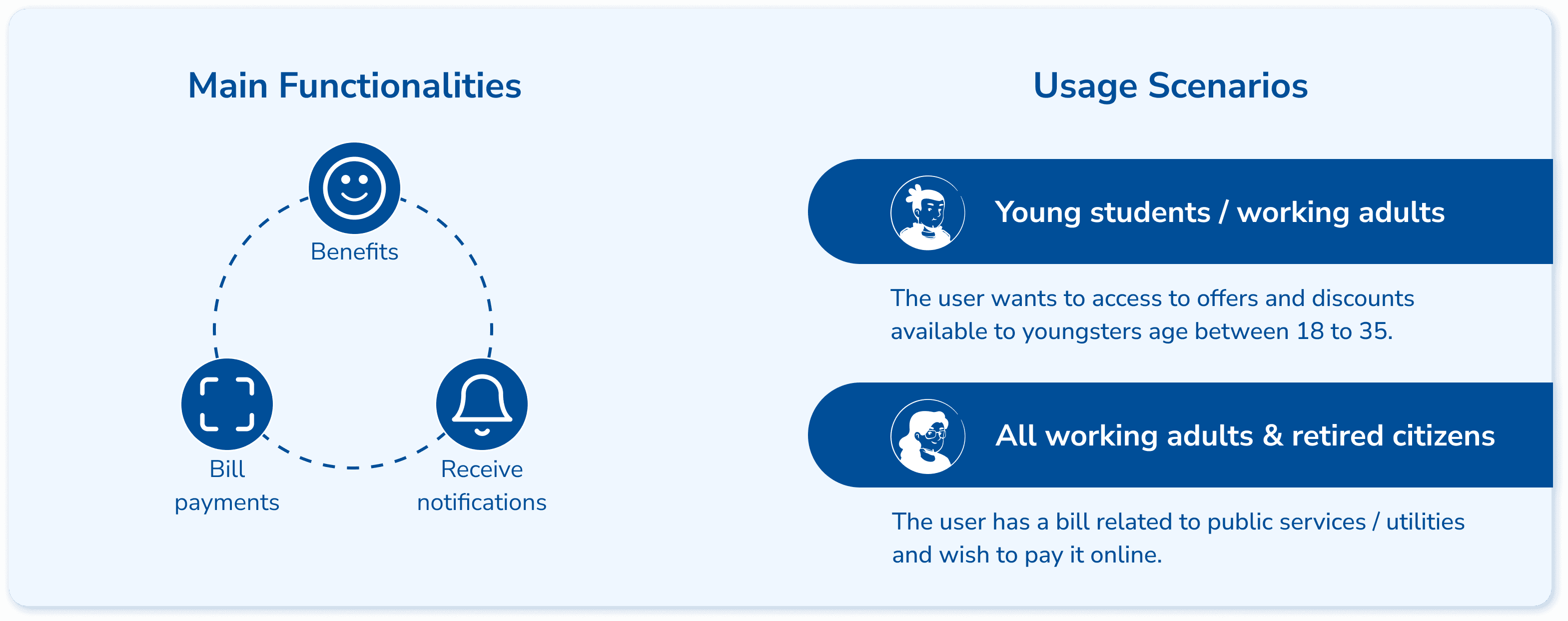 Main Functionalities

Benefits

Bill payments

Receive notifications

Usage Scenarios

Young students / working adults

The user wants to access to offers and discounts available to youngsters age between 18 to 35.

All working adults & retired citizens

The user has a bill related to public services / utilities and wish to pay it online.